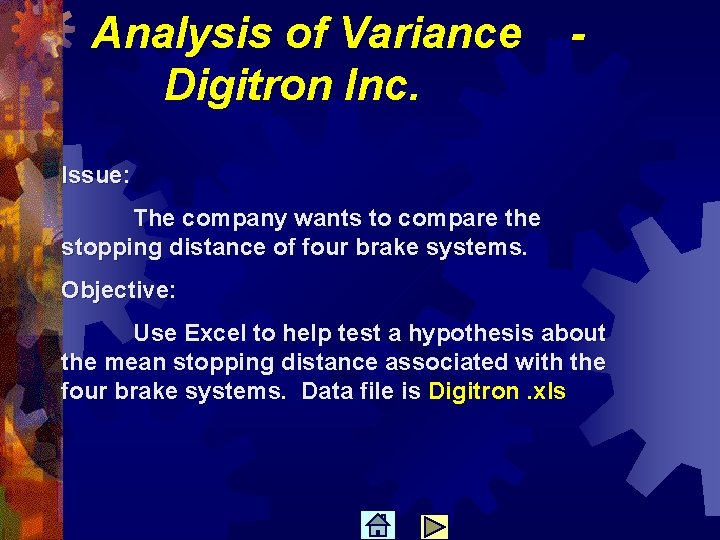 Analysis of Variance - Digitron Inc.

Issue:

The company wants to compare the stopping distance of four brake systems.

Objective:

Use Excel to help test a hypothesis about the mean stopping distance associated with the four brake systems. Data file is Digitron .xls